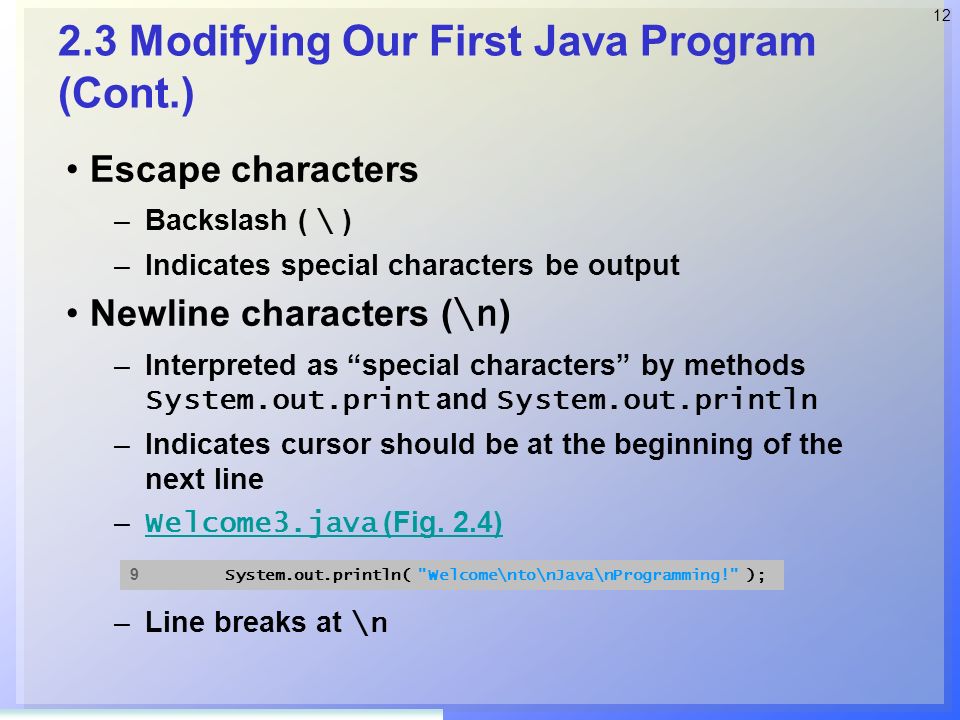 12

2.3 Modifying Our First Java Program (Cont.)

• Escape characters

– Backslash ( \ )

– Indicates special characters be output

• Newline characters (\n)

– Interpreted as “special characters” by methods System.out.print and System.out.println

– Indicates cursor should be at the beginning of the next line

– Welcome3.java (Fig. 2.4)

9 System.out.println( "Welcome\nto\nJava\nProgramming!" );

– Line breaks at \n